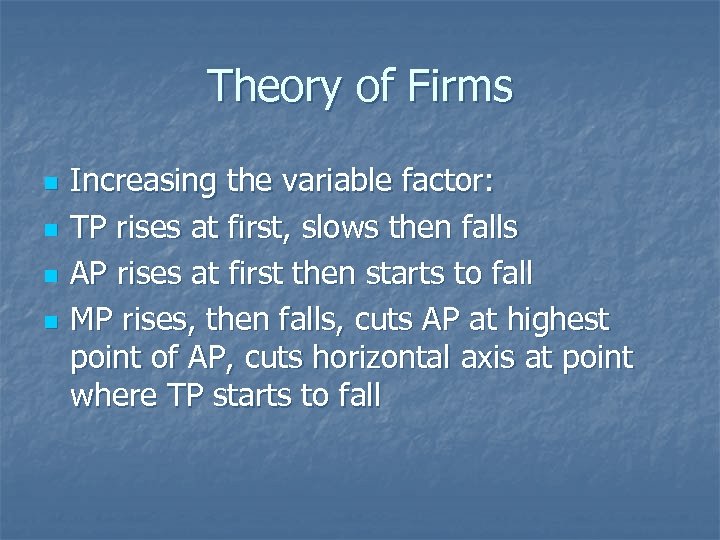 Theory of Firms

- Increasing the variable factor:
- TP rises at first, slows then falls
- AP rises at first then starts to fall
- MP rises, then falls, cuts AP at highest point of AP, cuts horizontal axis at point where TP starts to fall